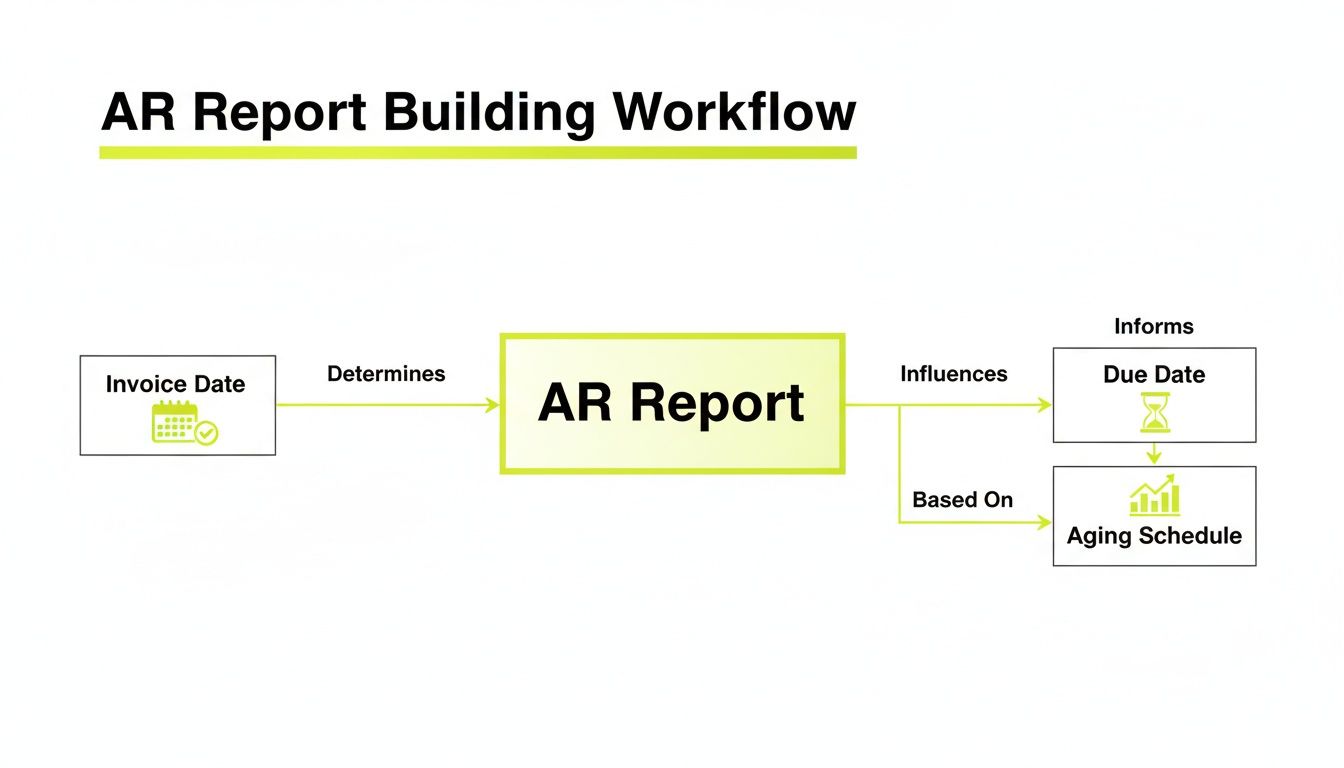 AR Report Building Workflow

Invoice Date

Determines

AR Report

Influences

Informs

Due Date

Based On

Aging Schedule